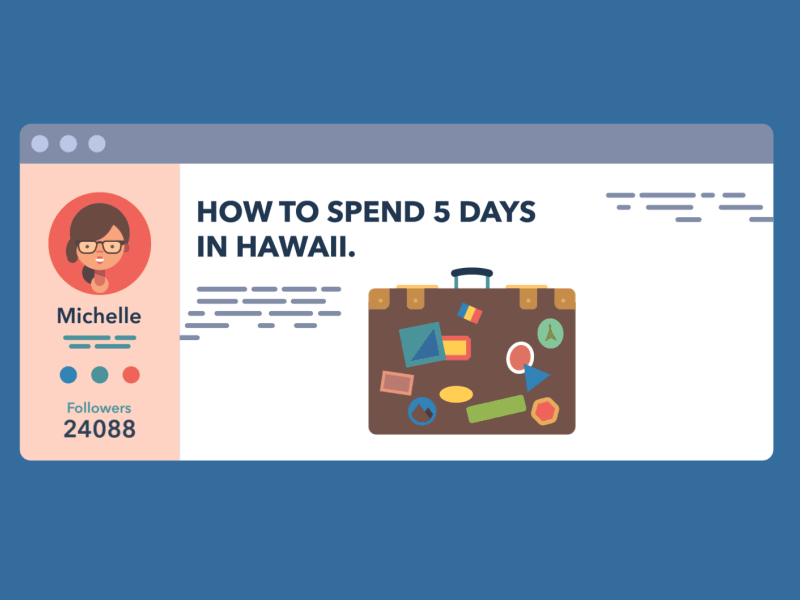 Michelle

Followers
24088

HOW TO SPEND 5 DAYS IN HAWAII.